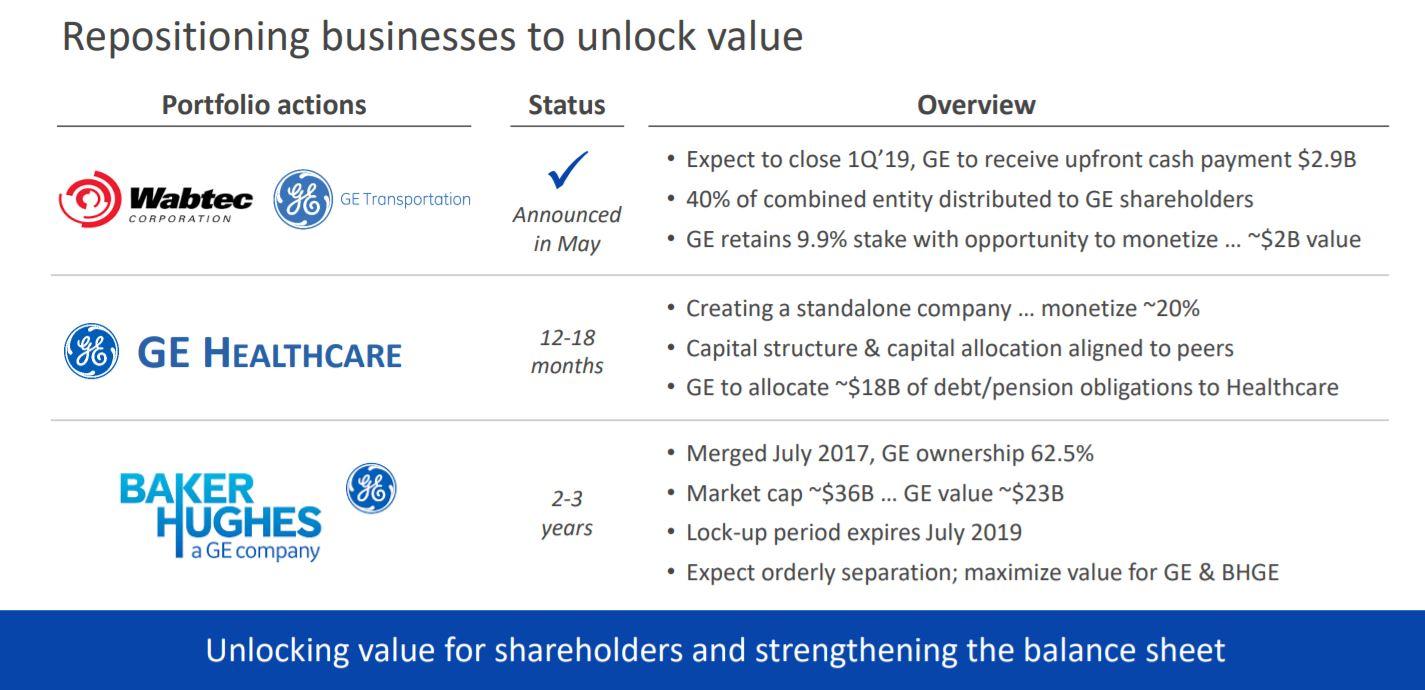 Repositioning businesses to unlock value

| Portfolio actions | Status | Overview |
|---|---|---|
| Wabtec CORPORATION GE Transportation | ✓ Announced in May | • Expect to close 1Q'19, GE to receive upfront cash payment $2.9B • 40% of combined entity distributed to GE shareholders • GE retains 9.9% stake with opportunity to monetize … ~$2B value |
| GE HEALTHCARE | 12-18 months | • Creating a standalone company … monetize ~20% • Capital structure & capital allocation aligned to peers • GE to allocate ~$18B of debt/pension obligations to Healthcare |
| BAKER HUGHES a GE company | 2-3 years | • Merged July 2017, GE ownership 62.5% • Market cap ~$36B … GE value ~$23B • Lock-up period expires July 2019 • Expect orderly separation; maximize value for GE & BHGE |

Unlocking value for shareholders and strengthening the balance sheet